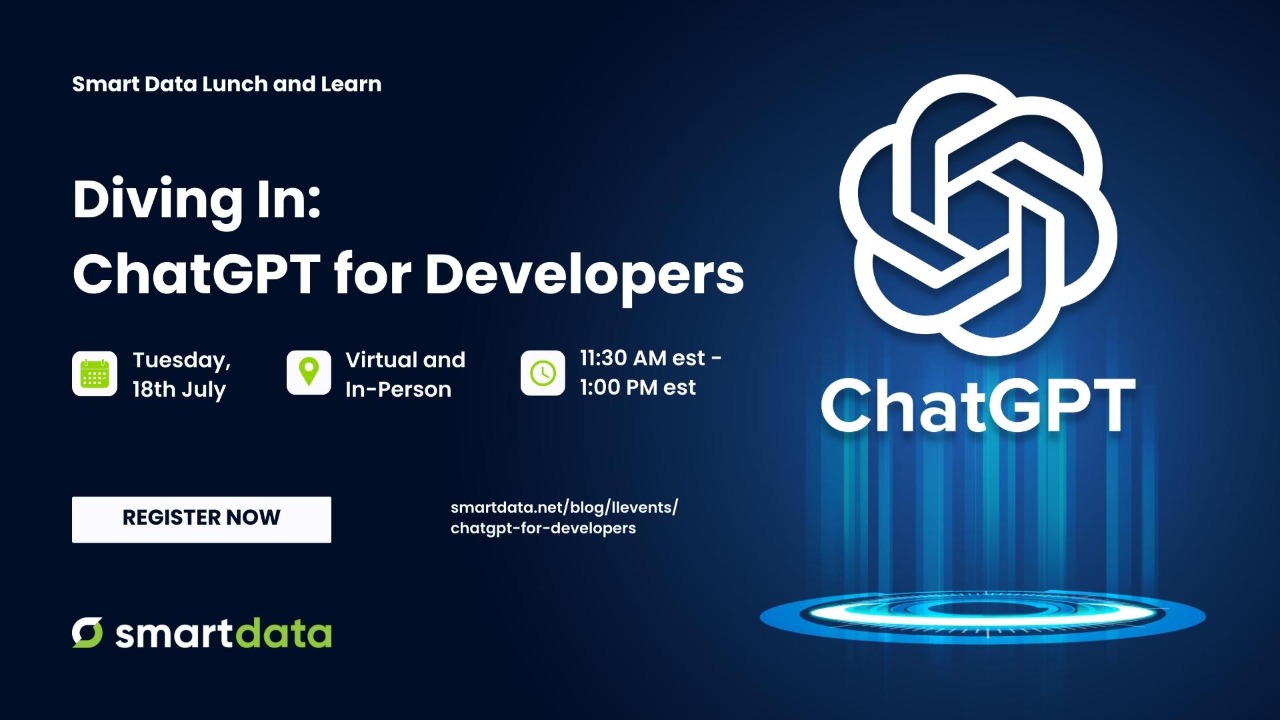 Smart Data Lunch and Learn

Diving In:
ChatGPT for Developers

Tuesday, 18th July

Virtual and In-Person

11:30 AM est - 1:00 PM est

REGISTER NOW

smartdata.net/blog/llevents/chatgpt-for-developers

smartdata

ChatGPT